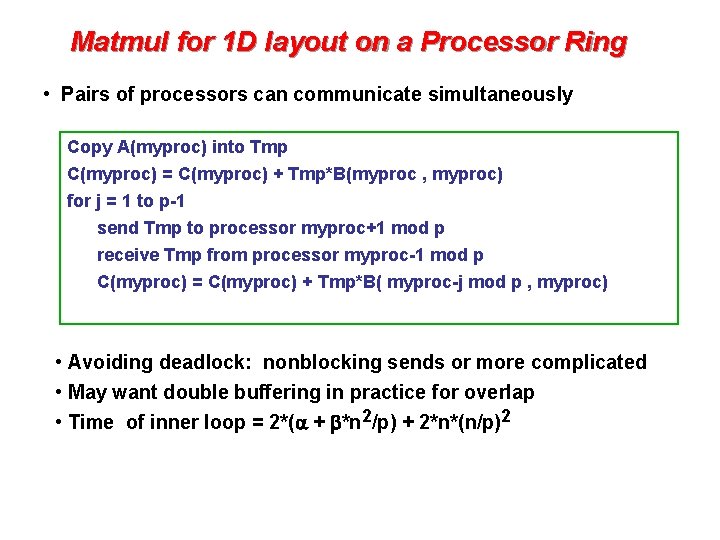 Matmul for 1D layout on a Processor Ring

• Pairs of processors can communicate simultaneously

Copy A(myproc) into Tmp
C(myproc) = C(myproc) + Tmp*B(myproc , myproc)
for j = 1 to p-1
send Tmp to processor myproc+1 mod p
receive Tmp from processor myproc-1 mod p
C(myproc) = C(myproc) + Tmp*B( myproc-j mod p , myproc)

• Avoiding deadlock: nonblocking sends or more complicated
• May want double buffering in practice for overlap
• Time of inner loop = $2*(\alpha + \beta*n^2/p) + 2*n*(n/p)^2$